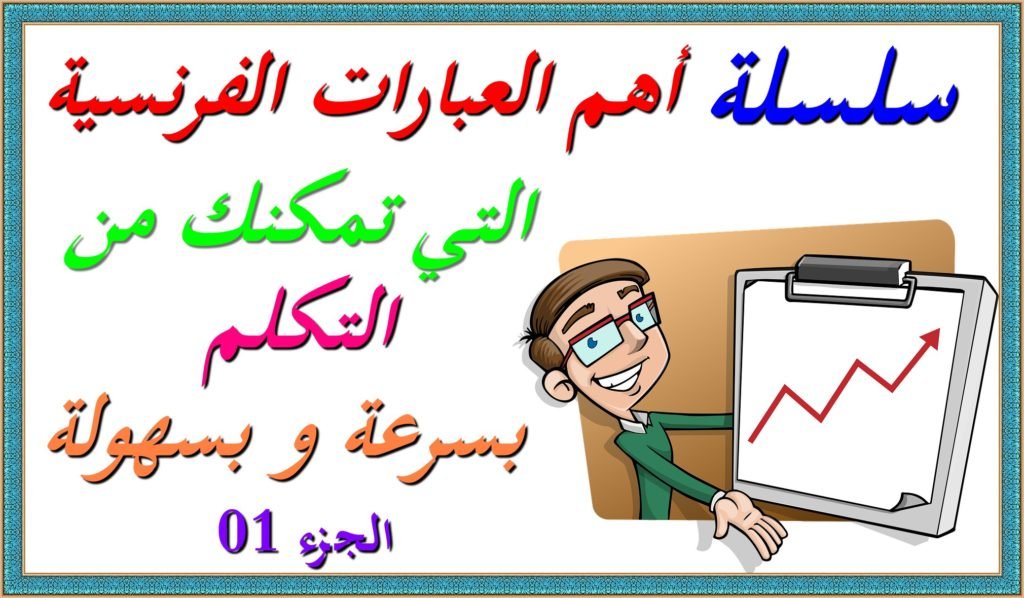 سلسلة أهم العبارات الفرنسية

التي تمكنك من التكلم

بسرعة و بسهولة

الجزء 01